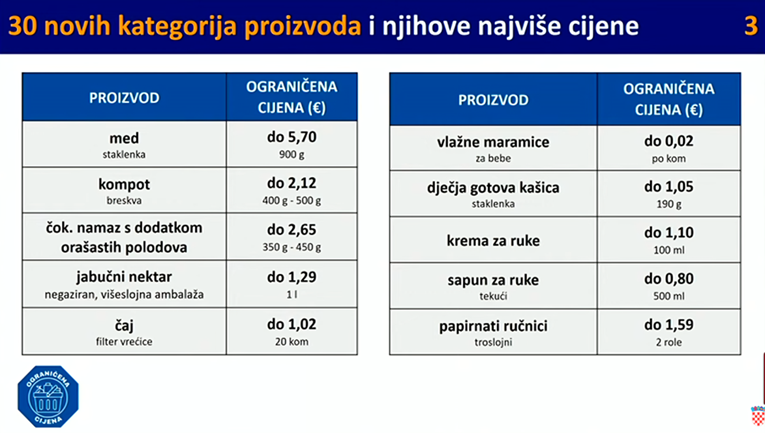 30 novih kategorija proizvoda i njihove najviše cijene 3

| PROIZVOD | OGRANIČENA CIJENA (€) |
|---|---|
| med staklenka | do 5,70 900 g |
| kompot breskva | do 2,12 400 g - 500 g |
| čok. namaz s dodatkom orašastih polodova | do 2,65 350 g - 450 g |
| jabučni nektar negaziran, višeslojna ambalaža | do 1,29 1 l |
| čaj filter vrećice | do 1,02 20 kom |

| PROIZVOD | OGRANIČENA CIJENA (€) |
|---|---|
| vlažne maramice za bebe | do 0,02 po kom |
| dječja gotova kašica staklenka | do 1,05 190 g |
| krema za ruke | do 1,10 100 ml |
| sapun za ruke tekući | do 0,80 500 ml |
| papirnati ručnici troslojni | do 1,59 2 role |

OGRANIČENA CIJENA